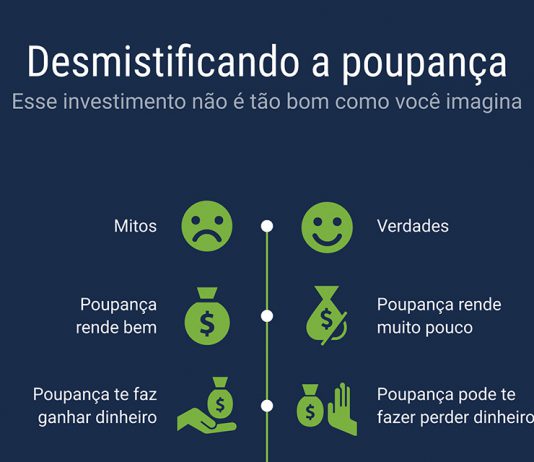 Desmistificando a poupança
Esse investimento não é tão bom como você imagina

Mitos

Verdades

Poupança rende bem

Poupança rende muito pouco

Poupança te faz ganhar dinheiro

Poupança pode te fazer perder dinheiro